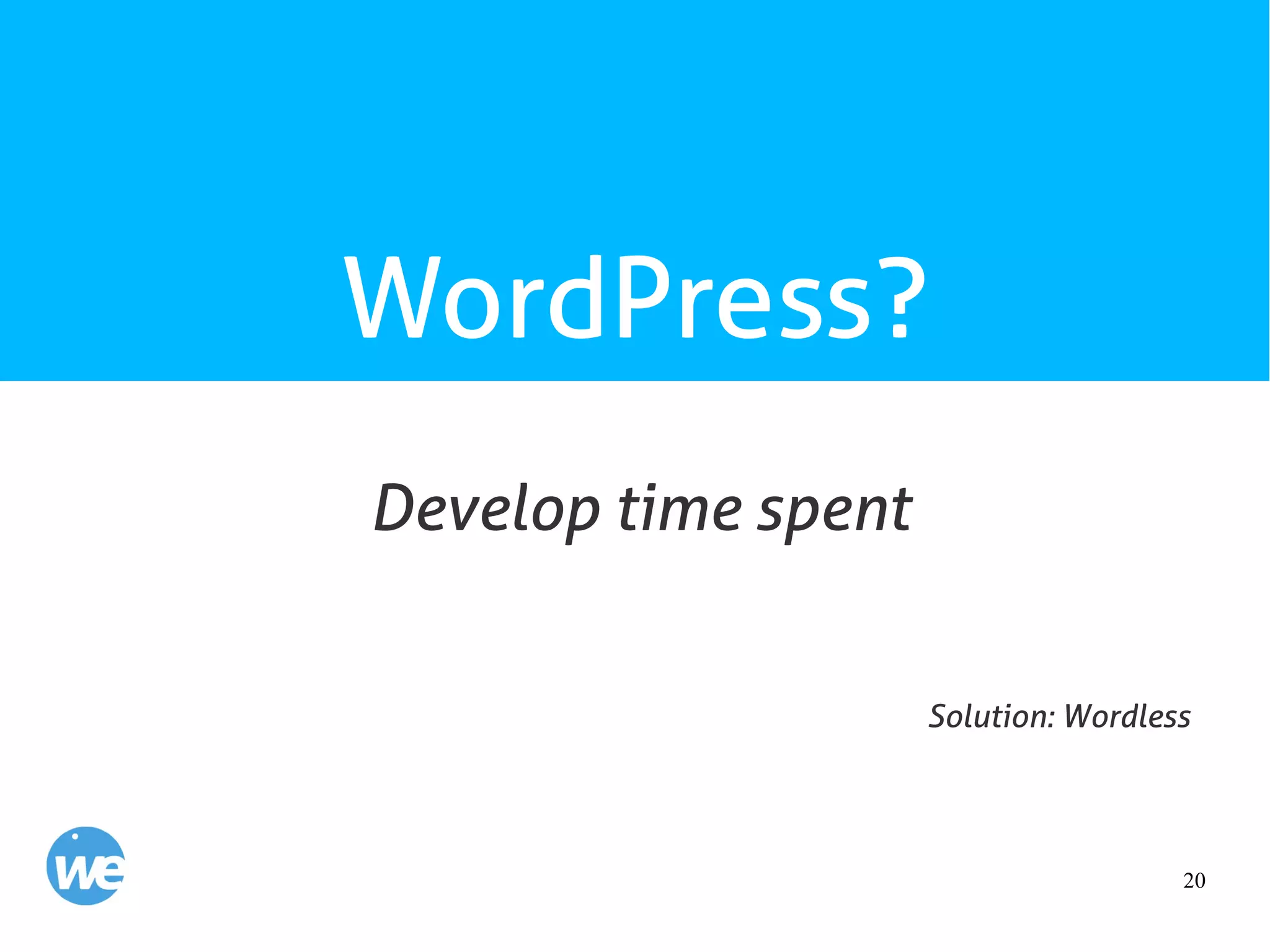 WordPress?

Develop time spent

Solution: Wordless

we

20